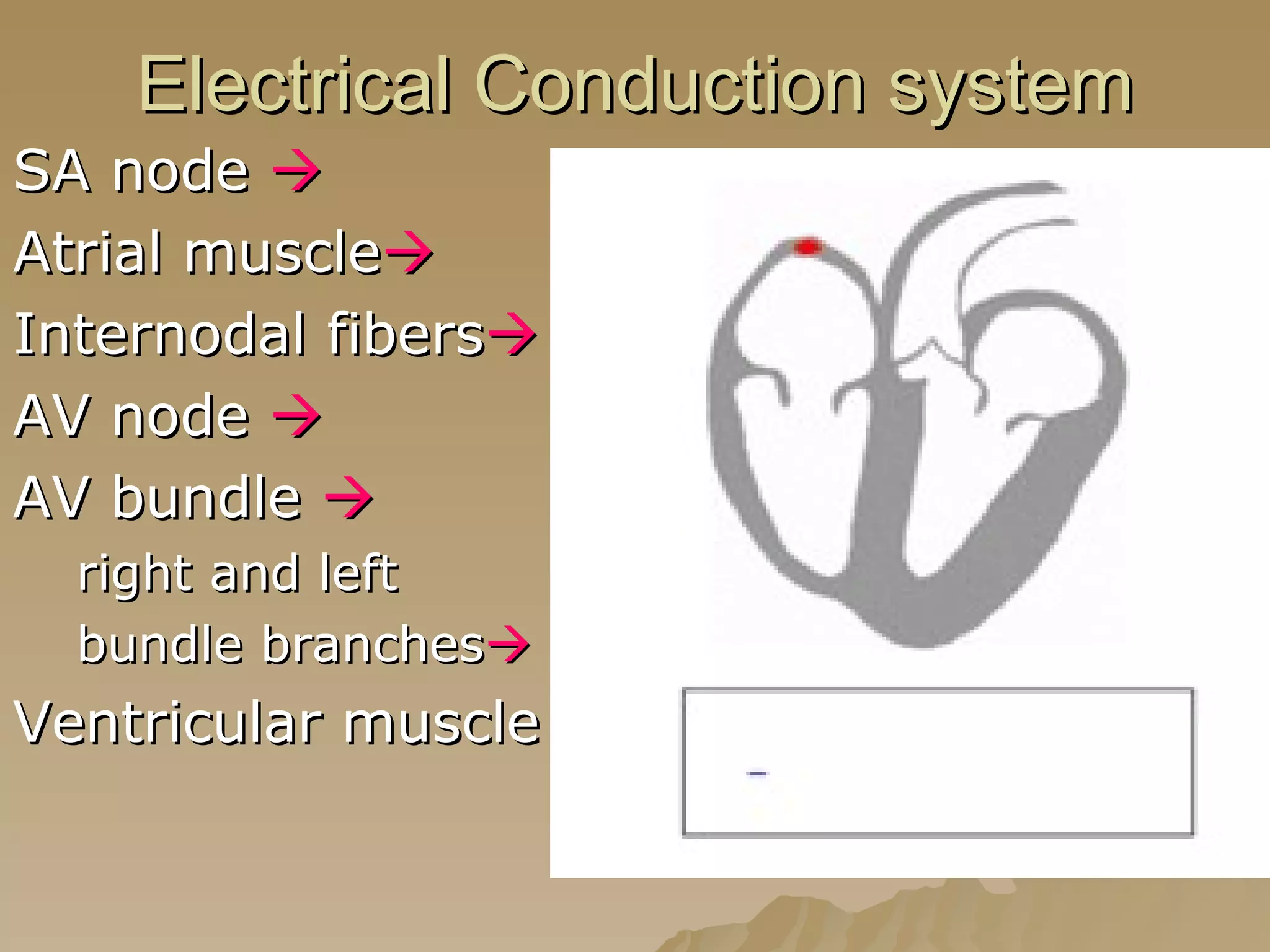 Electrical Conduction system

SA node →
Atrial muscle→
Internodal fibers→
AV node →
AV bundle →
right and left
bundle branches→
Ventricular muscle